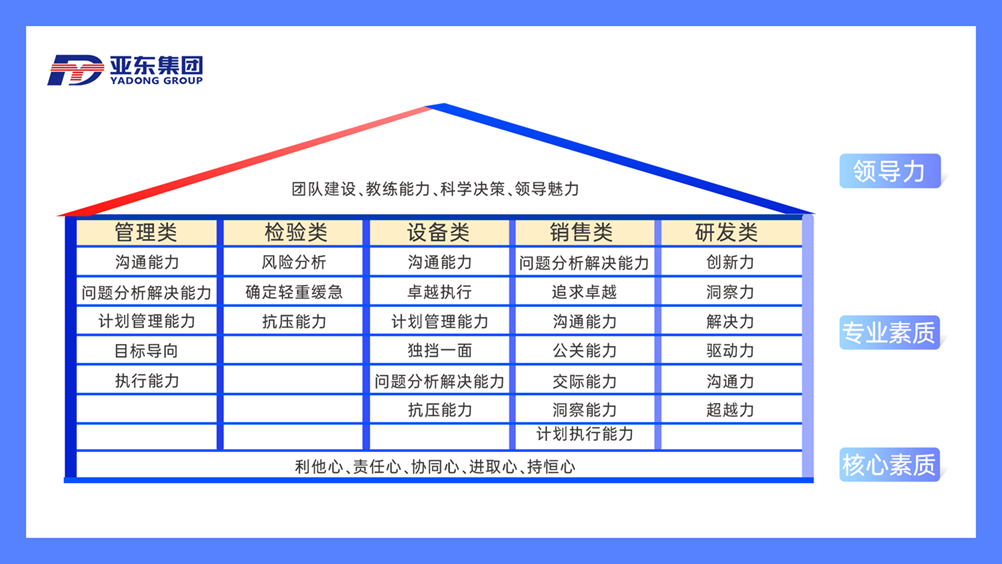 亚东集团
YADONG GROUP

团队建设、教练能力、科学决策、领导魅力

领导力

| 管理类 | 检验类 | 设备类 | 销售类 | 研发类 |
|---|---|---|---|---|
| 沟通能力 | 风险分析 | 沟通能力 | 问题分析解决能力 | 创新力 |
| 问题分析解决能力 | 确定轻重缓急 | 卓越执行 | 追求卓越 | 洞察力 |
| 计划管理能力 | 抗压能力 | 计划管理能力 | 沟通能力 | 解决力 |
| 目标导向 | | 独挡一面 | 公关能力 | 驱动力 |
| 执行能力 | | 问题分析解决能力 | 交际能力 | 沟通力 |
| | | 抗压能力 | 洞察能力 | 超越力 |
| | | | 计划执行能力 | |

专业素质

利他心、责任心、协同心、进取心、持恒心

核心素质